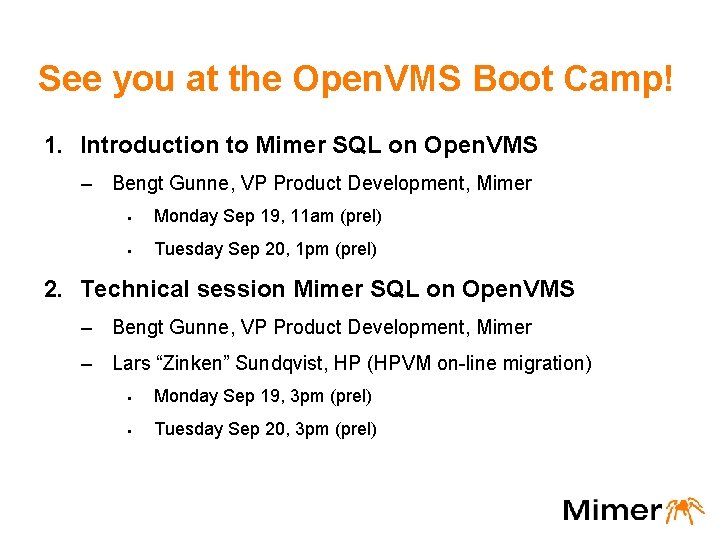 See you at the OpenVMS Boot Camp!

1. Introduction to Mimer SQL on OpenVMS

– Bengt Gunne, VP Product Development, Mimer

▪ Monday Sep 19, 11am (prel)

▪ Tuesday Sep 20, 1pm (prel)

2. Technical session Mimer SQL on OpenVMS

– Bengt Gunne, VP Product Development, Mimer

– Lars “Zinken” Sundqvist, HP (HPVM on-line migration)

▪ Monday Sep 19, 3pm (prel)

▪ Tuesday Sep 20, 3pm (prel)

Mimer